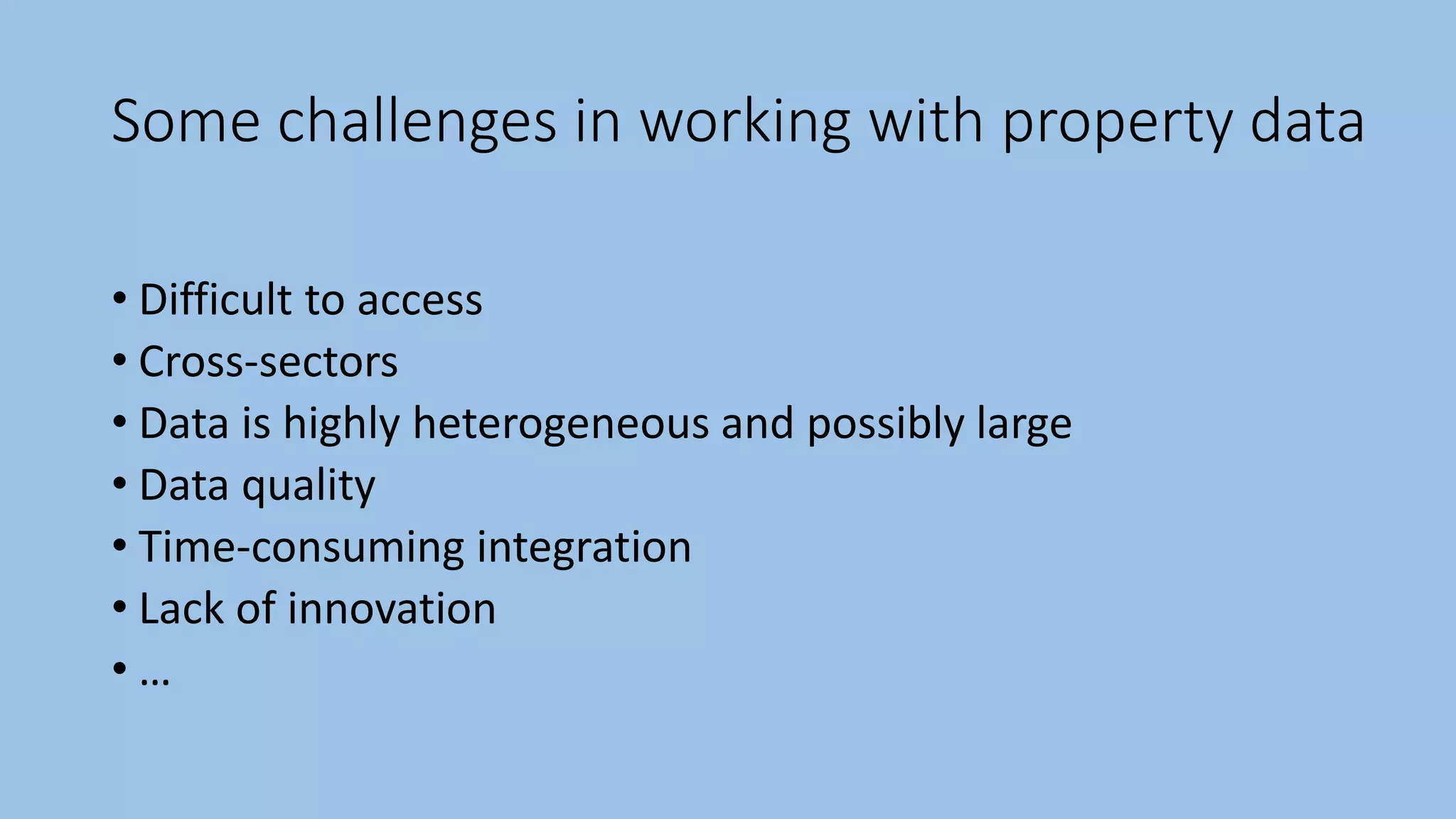 Some challenges in working with property data

• Difficult to access
• Cross-sectors
• Data is highly heterogeneous and possibly large
• Data quality
• Time-consuming integration
• Lack of innovation
• …